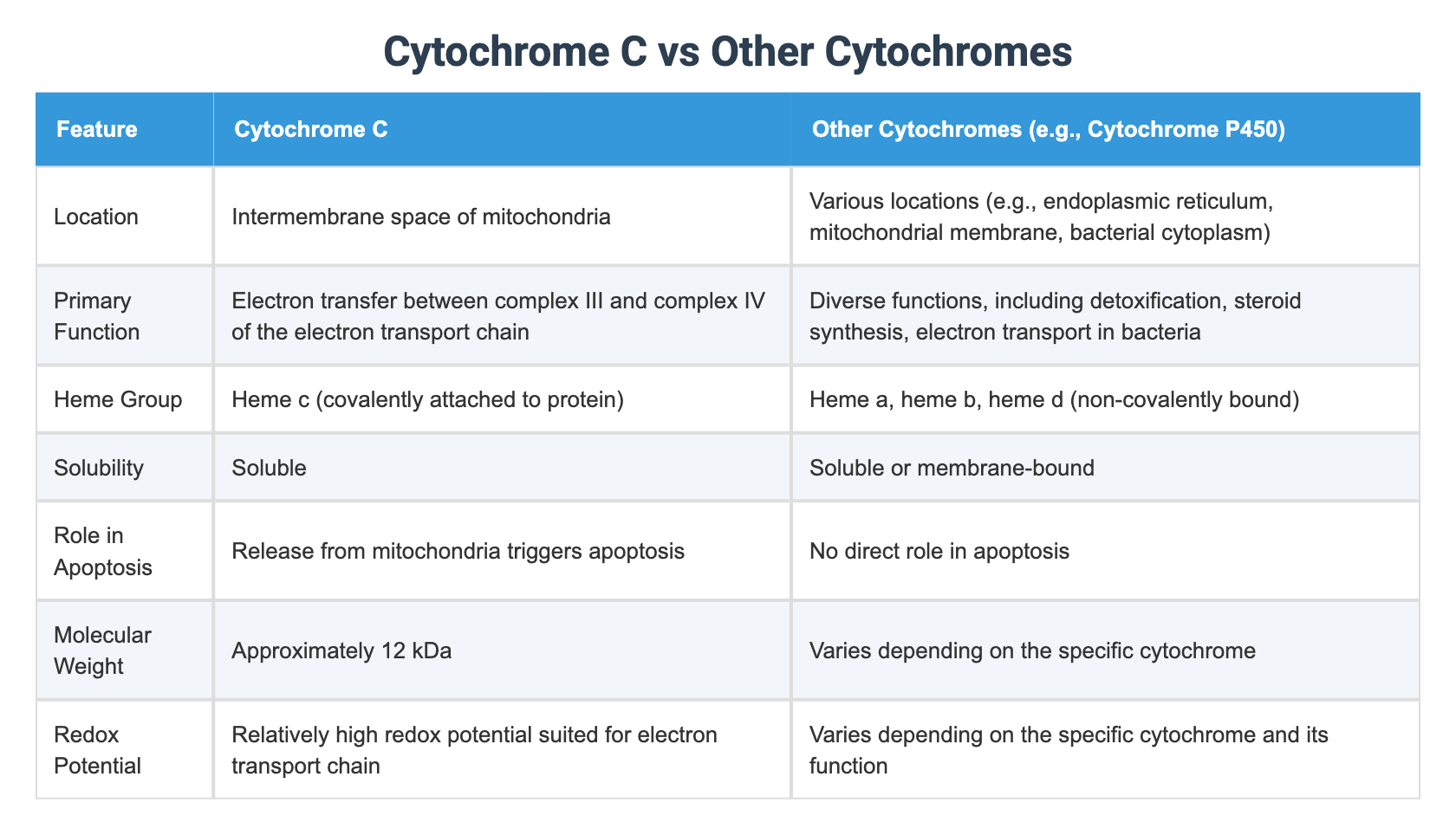 Cytochrome C vs Other Cytochromes

| Feature | Cytochrome C | Other Cytochromes (e.g., Cytochrome P450) |
|---|---|---|
| Location | Intermembrane space of mitochondria | Various locations (e.g., endoplasmic reticulum, mitochondrial membrane, bacterial cytoplasm) |
| Primary Function | Electron transfer between complex III and complex IV of the electron transport chain | Diverse functions, including detoxification, steroid synthesis, electron transport in bacteria |
| Heme Group | Heme c (covalently attached to protein) | Heme a, heme b, heme d (non-covalently bound) |
| Solubility | Soluble | Soluble or membrane-bound |
| Role in Apoptosis | Release from mitochondria triggers apoptosis | No direct role in apoptosis |
| Molecular Weight | Approximately 12 kDa | Varies depending on the specific cytochrome |
| Redox Potential | Relatively high redox potential suited for electron transport chain | Varies depending on the specific cytochrome and its function |